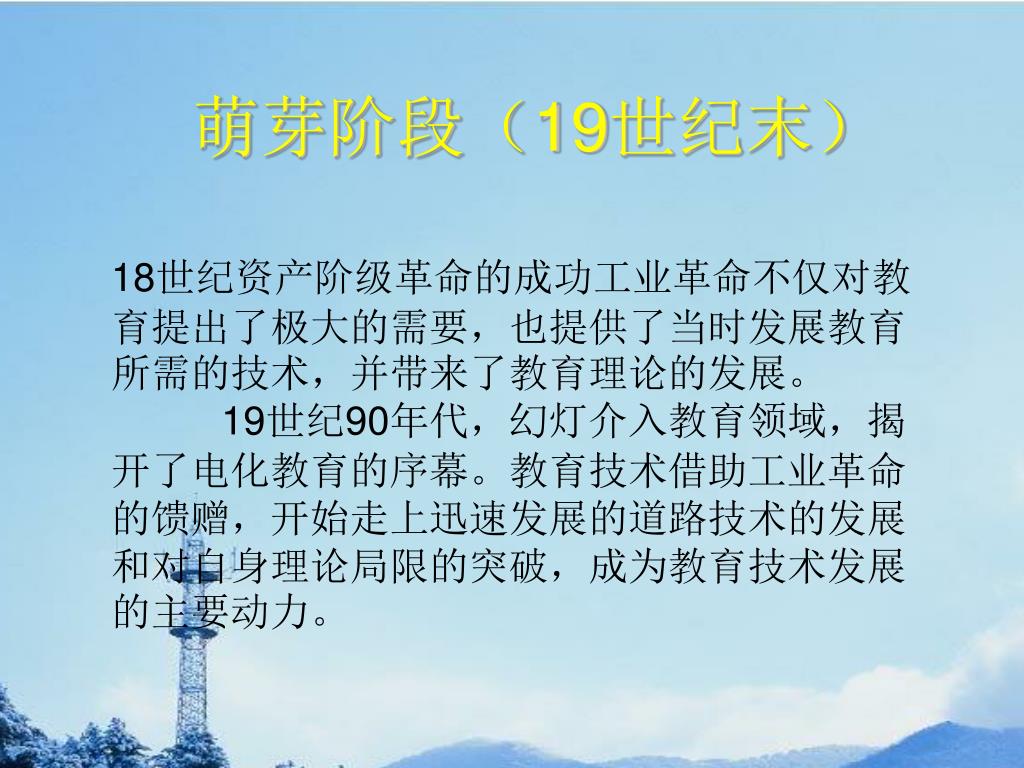 萌芽阶段（19世纪末）

18世纪资产阶级革命的成功工业革命不仅对教育提出了极大的需要，也提供了当时发展教育所需的技术，并带来了教育理论的发展。

19世纪90年代，幻灯介入教育领域，揭开了电化教育的序幕。教育技术借助工业革命的馈赠，开始走上迅速发展的道路技术的发展和对自身理论局限的突破，成为教育技术发展的主要动力。